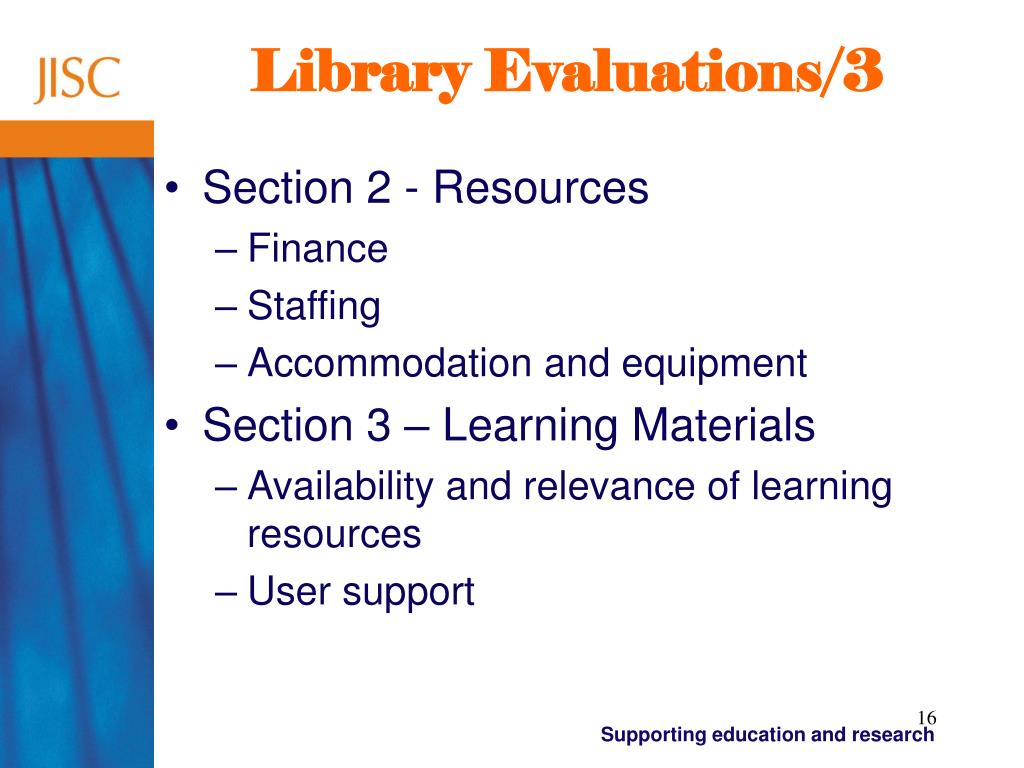 JISC

Library Evaluations/3

• Section 2 - Resources
– Finance
– Staffing
– Accommodation and equipment
• Section 3 – Learning Materials
– Availability and relevance of learning resources
– User support

16

Supporting education and research